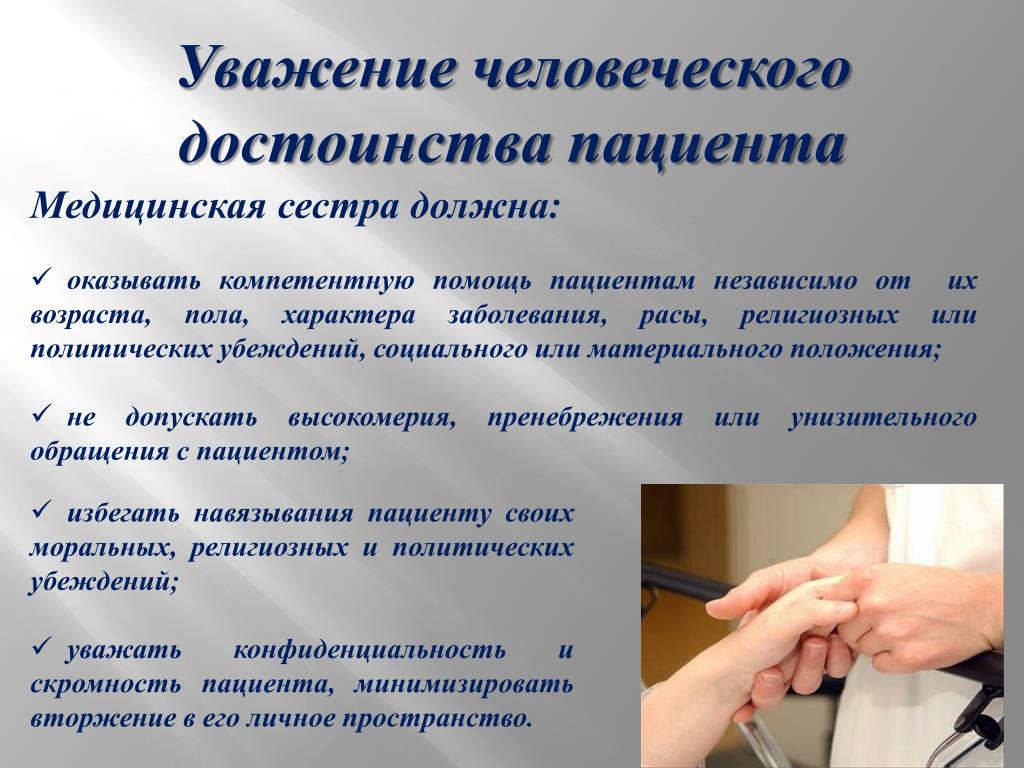 Уважение человеческого достоинства пациента

Медицинская сестра должна:

✓ оказывать компетентную помощь пациентам независимо от их возраста, пола, характера заболевания, расы, религиозных или политических убеждений, социального или материального положения;

✓ не допускать высокомерия, пренебрежения или унизительного обращения с пациентом;

✓ избегать навязывания пациенту своих моральных, религиозных и политических убеждений;

✓ уважать конфиденциальность и скромность пациента, минимизировать вторжение в его личное пространство.